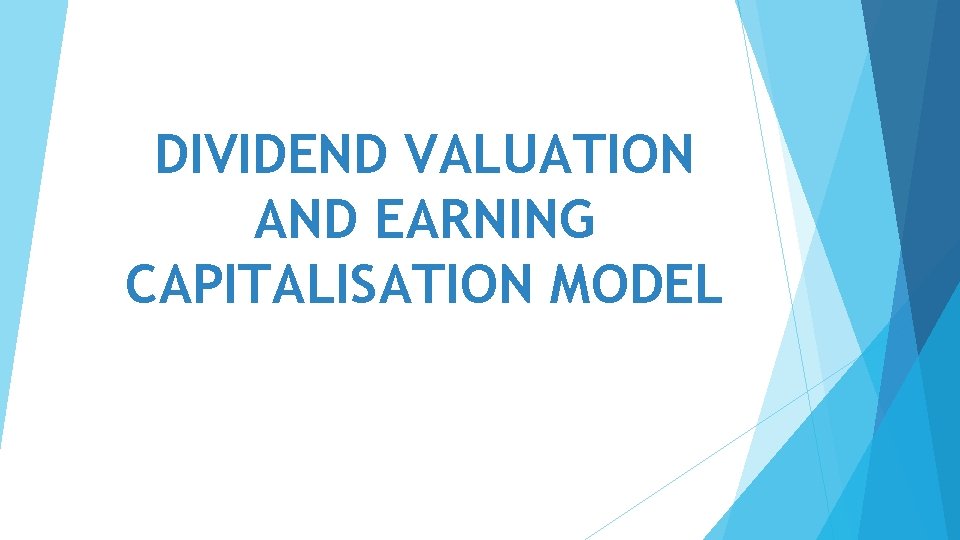 DIVIDEND VALUATION AND EARNING CAPITALISATION MODEL